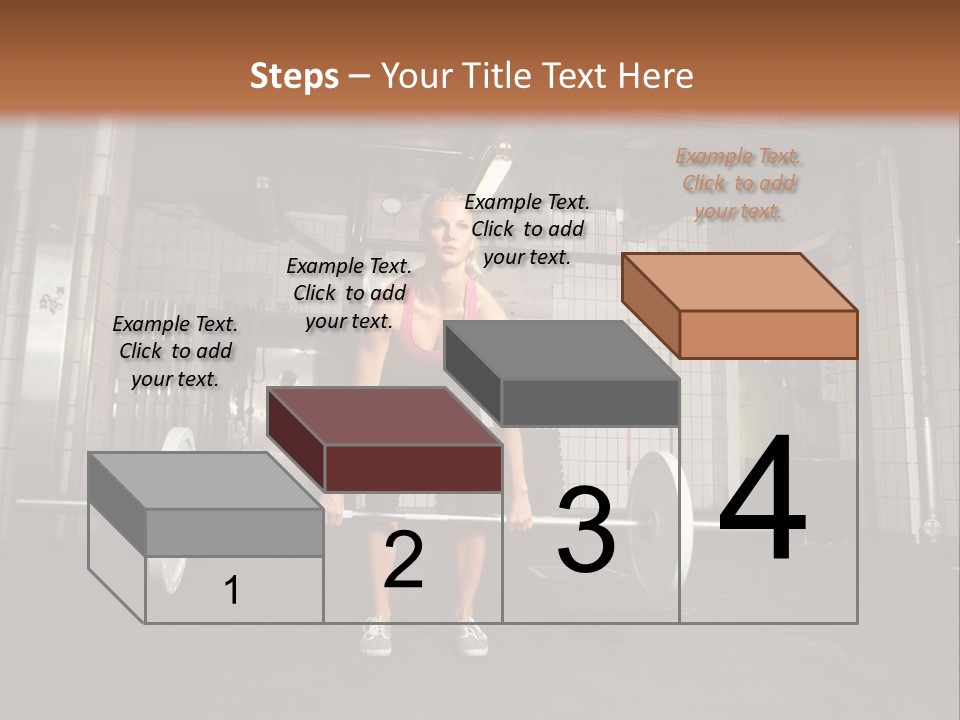 Steps – Your Title Text Here

Example Text. Click to add your text.

Example Text. Click to add your text.

Example Text. Click to add your text.

Example Text. Click to add your text.

1

2

3

4